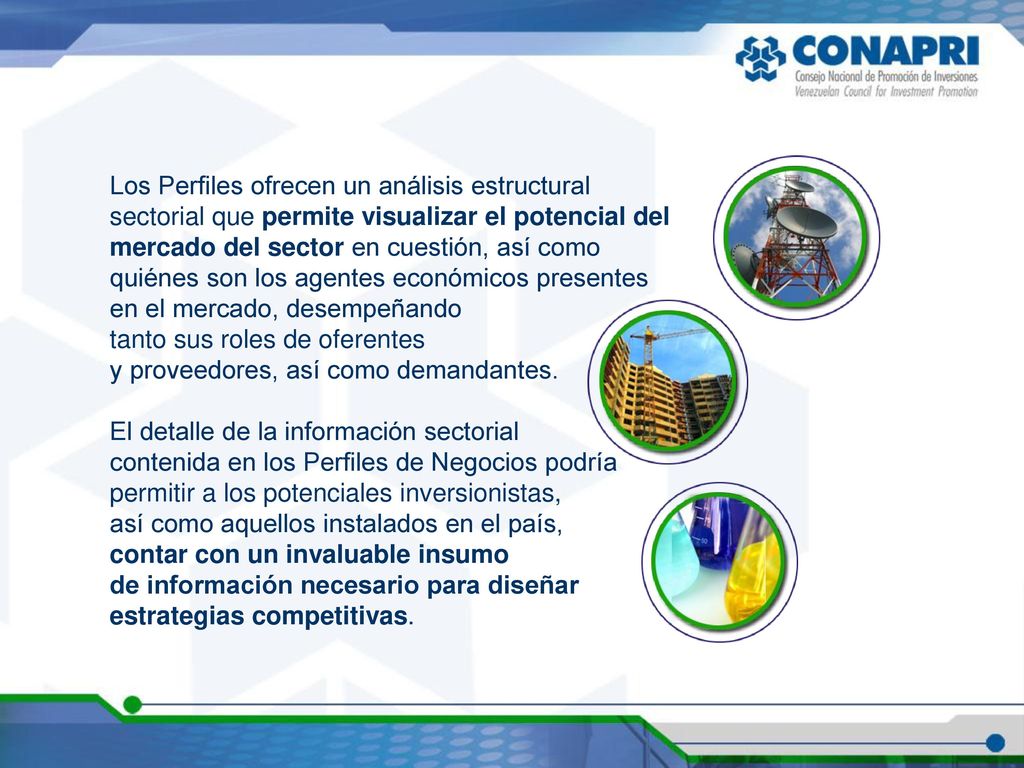 CONAPRI
Consejo Nacional de Promoción de Inversiones
Venezuelan Council for Investment Promotion

Los Perfiles ofrecen un análisis estructural sectorial que permite visualizar el potencial del mercado del sector en cuestión, así como quiénes son los agentes económicos presentes en el mercado, desempeñando tanto sus roles de oferentes y proveedores, así como demandantes.

El detalle de la información sectorial contenida en los Perfiles de Negocios podría permitir a los potenciales inversionistas, así como aquellos instalados en el país, contar con un invaluable insumo de información necesario para diseñar estrategias competitivas.